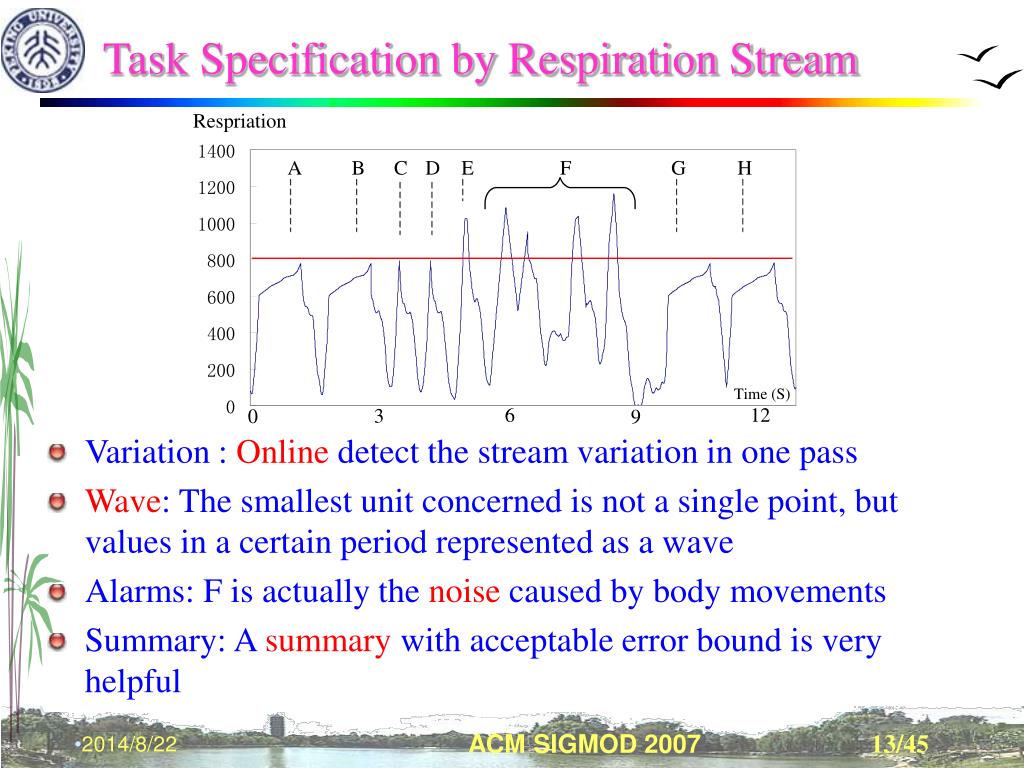 Task Specification by Respiration Stream

Respriation

1400
1200
1000
800
600
400
200
0

A B C D E F G H

Time (S)

0 3 6 9 12

Variation : Online detect the stream variation in one pass

Wave: The smallest unit concerned is not a single point, but values in a certain period represented as a wave

Alarms: F is actually the noise caused by body movements

Summary: A summary with acceptable error bound is very helpful

2014/8/22

ACM SIGMOD 2007

13/45